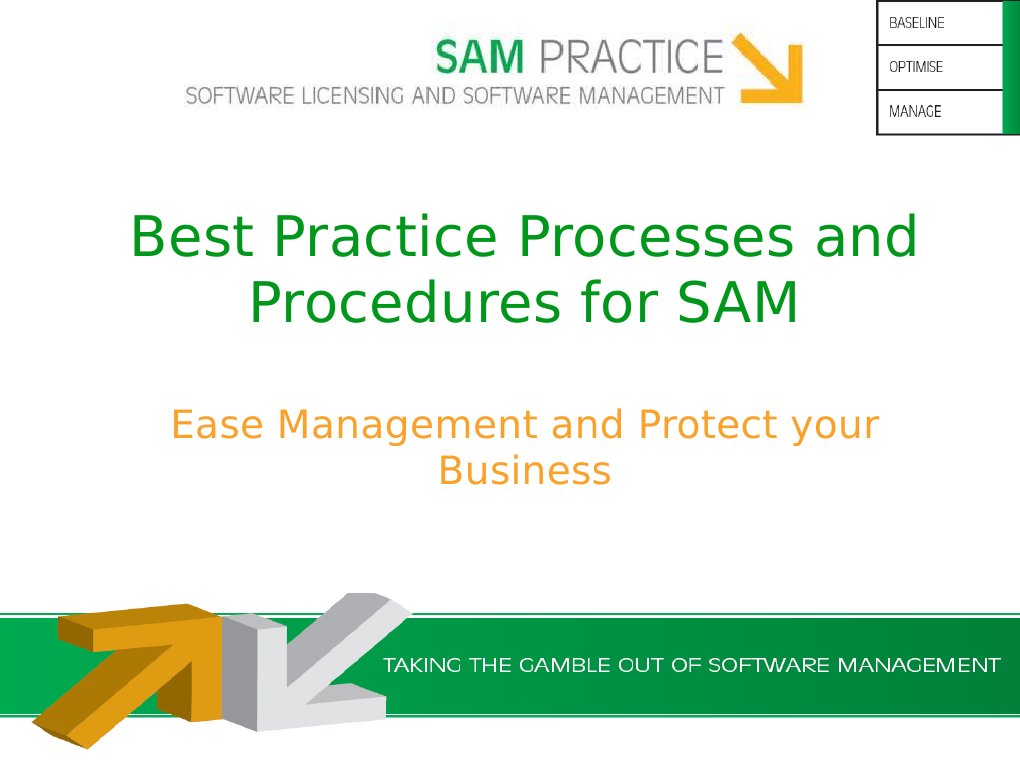 SAM PRACTICE
SOFTWARE LICENSING AND SOFTWARE MANAGEMENT

BASELINE
OPTIMISE
MANAGE

Best Practice Processes and Procedures for SAM

Ease Management and Protect your Business

TAKING THE GAMBLE OUT OF SOFTWARE MANAGEMENT